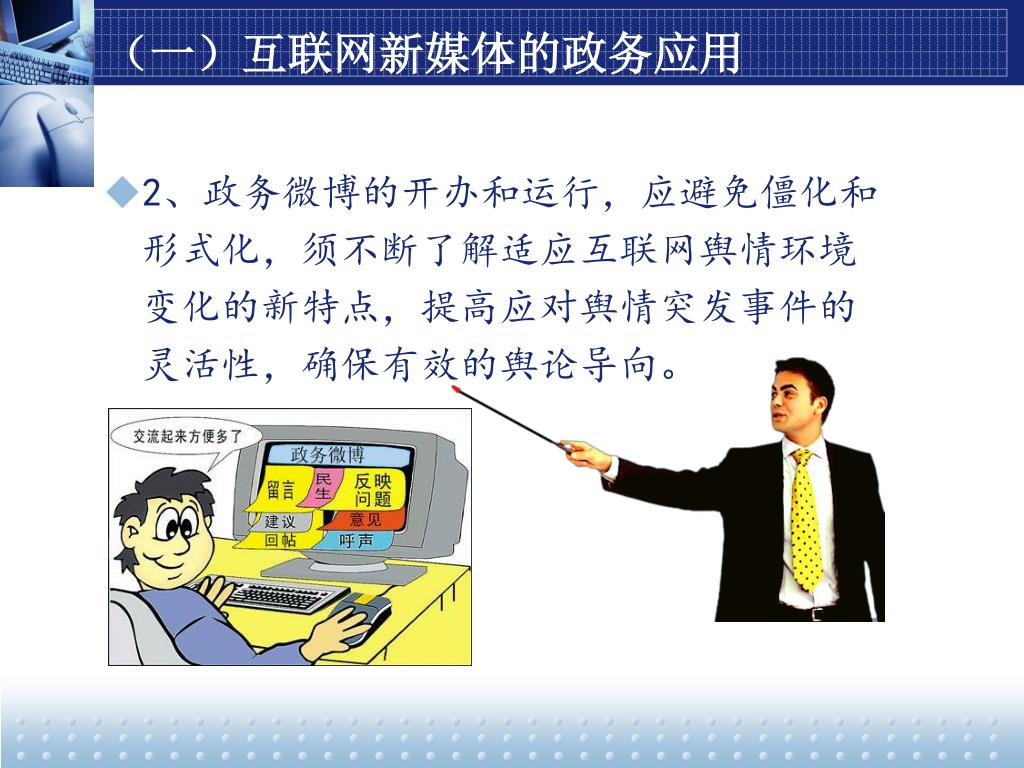 （一）互联网新媒体的政务应用

◆2、政务微博的开办和运行，应避免僵化和形式化，须不断了解适应互联网舆情环境变化的新特点，提高应对舆情突发事件的灵活性，确保有效的舆论导向。

交流起来方便多了

政务微博

留言

民生

反映问题

建议

意见

回帖

呼声